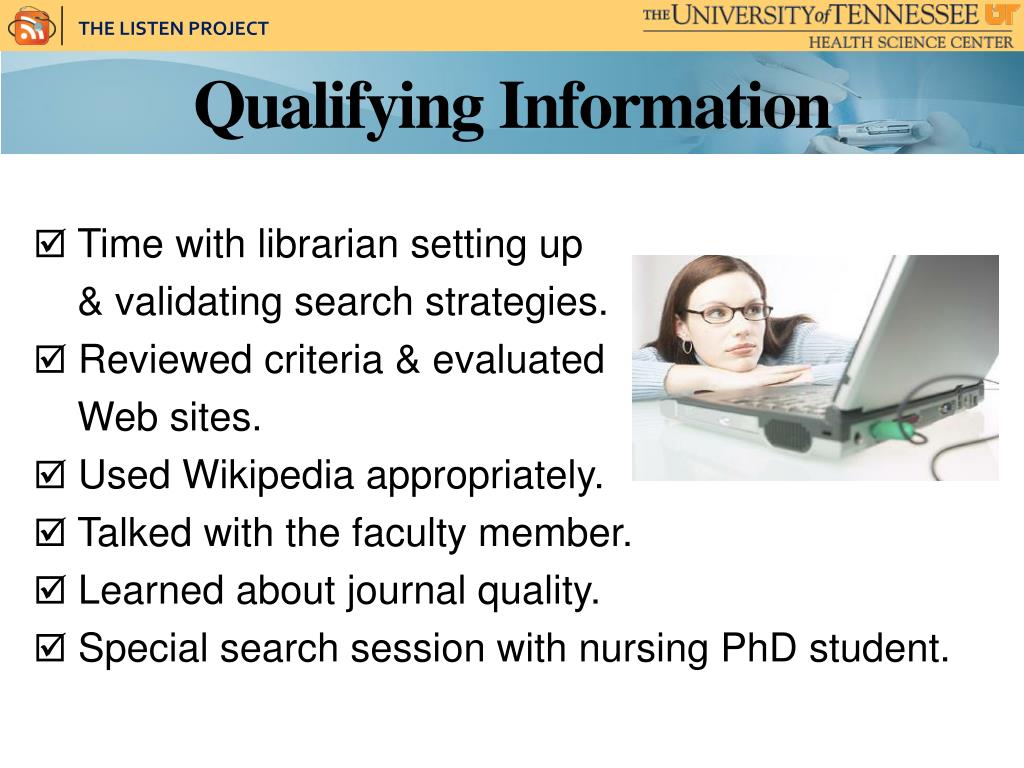 THE LISTEN PROJECT

THE UNIVERSITY of TENNESSEE UT
HEALTH SCIENCE CENTER

Qualifying Information

☑ Time with librarian setting up & validating search strategies.
☑ Reviewed criteria & evaluated Web sites.
☑ Used Wikipedia appropriately.
☑ Talked with the faculty member.
☑ Learned about journal quality.
☑ Special search session with nursing PhD student.